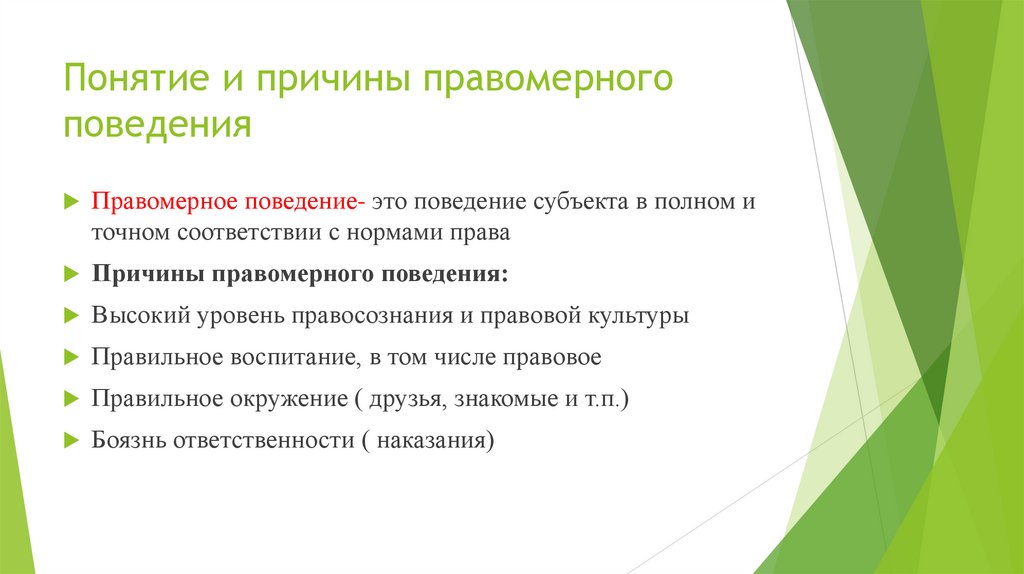 Понятие и причины правомерного поведения

Правомерное поведение- это поведение субъекта в полном и точном соответствии с нормами права

Причины правомерного поведения:

Высокий уровень правосознания и правовой культуры

Правильное воспитание, в том числе правовое

Правильное окружение ( друзья, знакомые и т.п.)

Боязнь ответственности ( наказания)